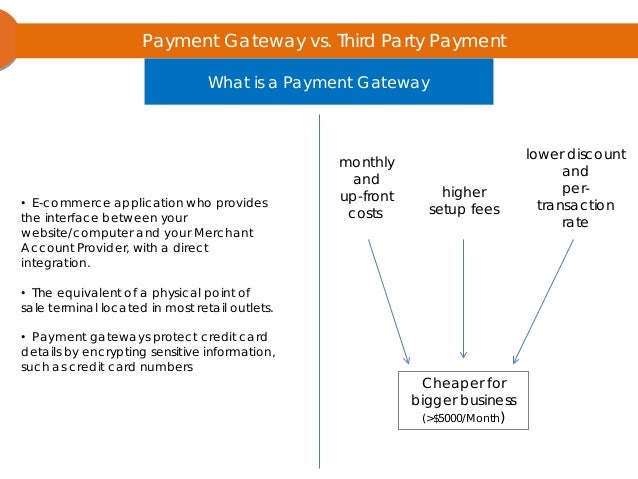 Payment Gateway vs. Third Party Payment

What is a Payment Gateway

• E-commerce application who provides the interface between your website/computer and your Merchant Account Provider, with a direct integration.

• The equivalent of a physical point of sale terminal located in most retail outlets.

• Payment gateways protect credit card details by encrypting sensitive information, such as credit card numbers

monthly and up-front costs

higher setup fees

lower discount and per-transaction rate

Cheaper for bigger business (>$5000/Month)